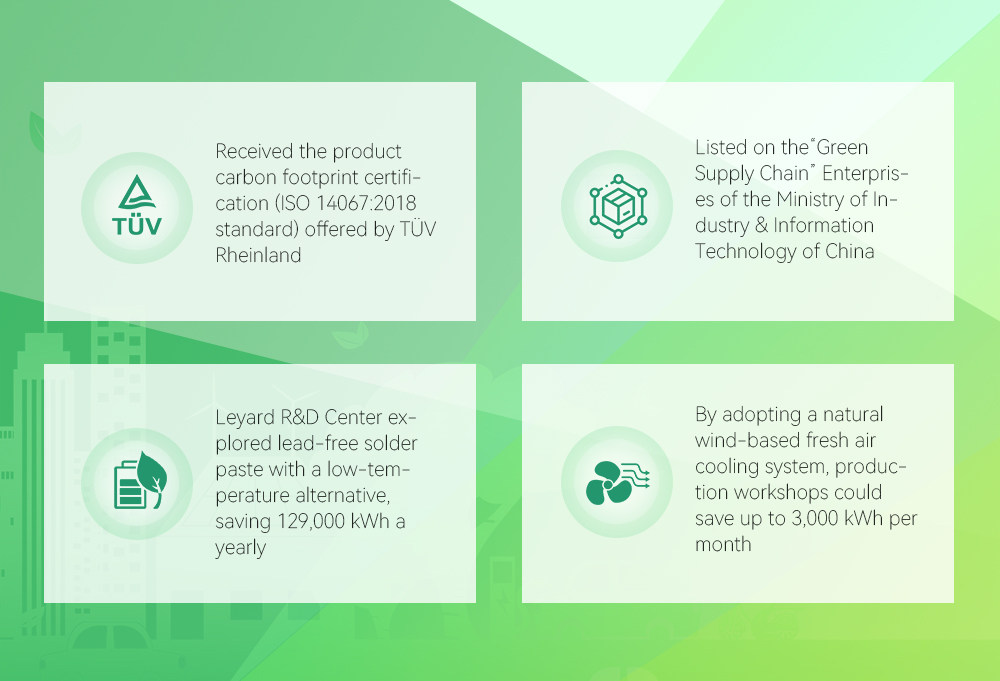 TÜV

Received the product carbon footprint certification (ISO 14067:2018 standard) offered by TÜV Rheinland

Listed on the"Green Supply Chain" Enterprises of the Ministry of Industry & Information Technology of China

Leyard R&D Center explored lead-free solder paste with a low-temperature alternative, saving 129,000 kWh a yearly

By adopting a natural wind-based fresh air cooling system, production workshops could save up to 3,000 kWh per month